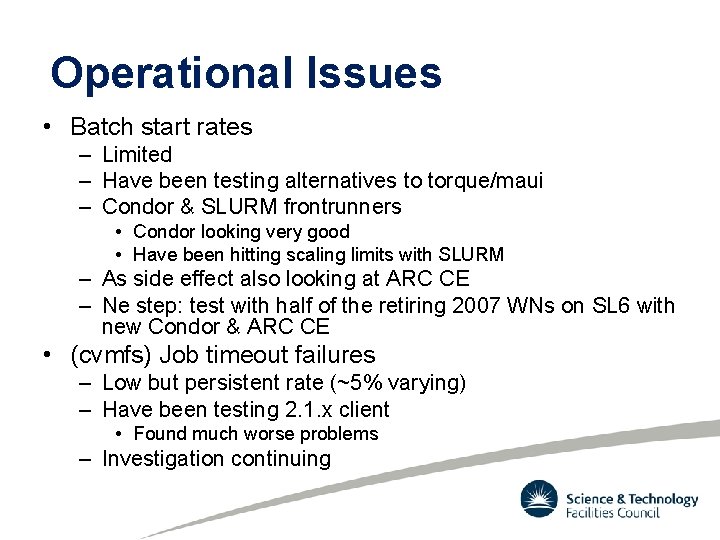 Operational Issues

• Batch start rates
– Limited
– Have been testing alternatives to torque/maui
– Condor & SLURM frontrunners
• Condor looking very good
• Have been hitting scaling limits with SLURM
– As side effect also looking at ARC CE
– Ne step: test with half of the retiring 2007 WNs on SL6 with new Condor & ARC CE

• (cvmfs) Job timeout failures
– Low but persistent rate (~5% varying)
– Have been testing 2.1.x client
• Found much worse problems
– Investigation continuing

Science & Technology Facilities Council